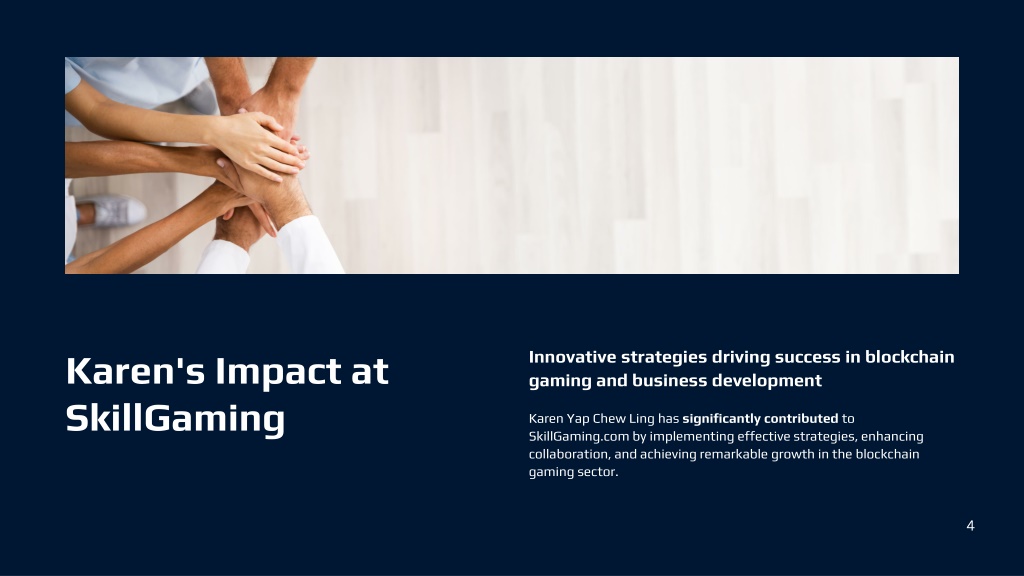 Karen's Impact at SkillGaming

Innovative strategies driving success in blockchain gaming and business development

Karen Yap Chew Ling has significantly contributed to SkillGaming.com by implementing effective strategies, enhancing collaboration, and achieving remarkable growth in the blockchain gaming sector.

4